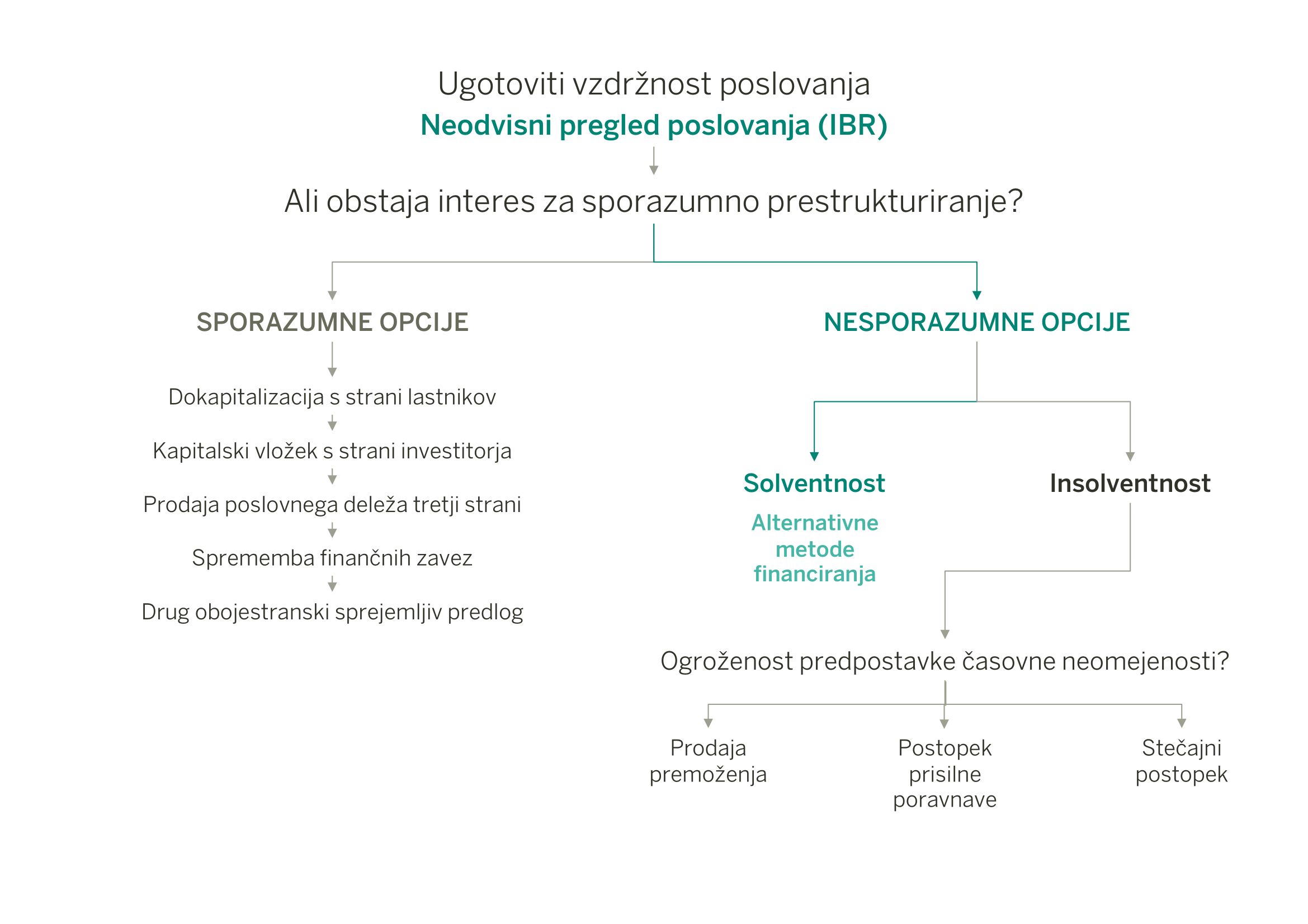 Ugotoviti vzdržnost poslovanja
Neodvisni pregled poslovanja (IBR)

Ali obstaja interes za sporazumno prestrukturiranje?

SPORAZUMNE OPCIJE

Dokapitalizacija s strani lastnikov

Kapitalski vložek s strani investitorja

Prodaja poslovnega deleža tretji strani

Sprememba finančnih zavez

Drug obojestranski sprejemljiv predlog

NESPORAZUMNE OPCIJE

Solventnost

Alternativne metode financiranja

Insolventnost

Ogroženost predpostavke časovne neomejenosti?

Prodaja premoženja

Postopek prisilne poravnave

Stečajni postopek